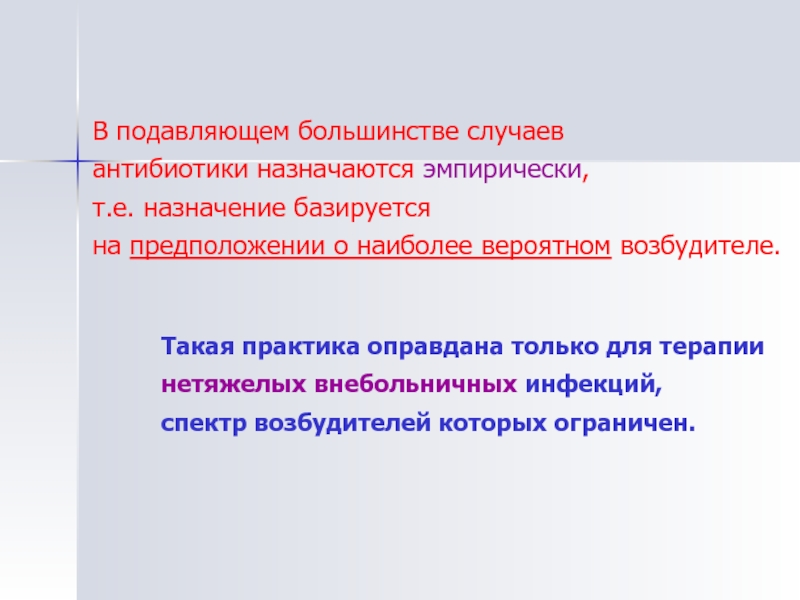 В подавляющем большинстве случаев антибиотики назначаются эмпирически, т.е. назначение базируется на предположении о наиболее вероятном возбудителе.

Такая практика оправдана только для терапии нетяжелых внебольничных инфекций, спектр возбудителей которых ограничен.